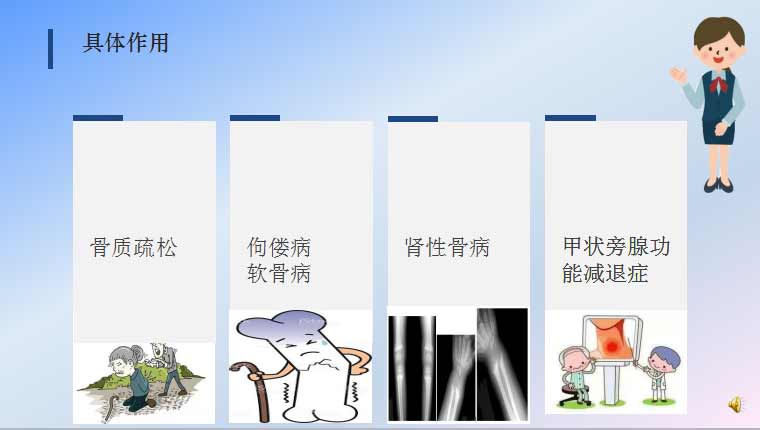 具体作用

骨质疏松

佝偻病
软骨病

肾性骨病

甲状旁腺功能减退症